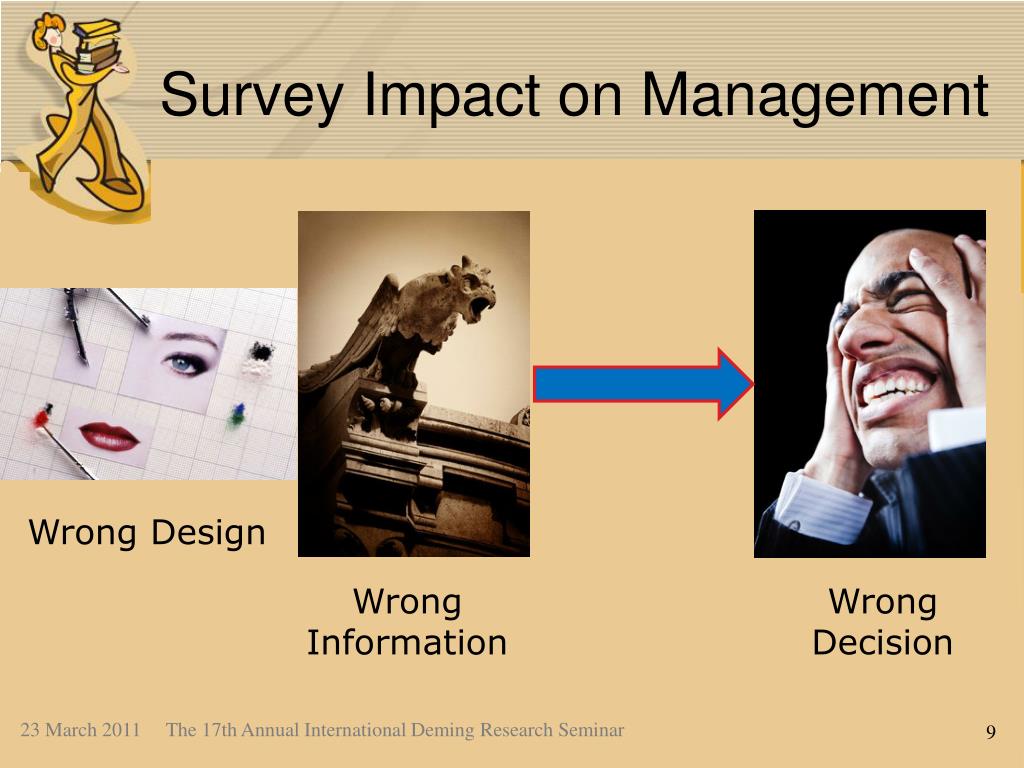 Survey Impact on Management

Wrong Design

Wrong Information

Wrong Decision

23 March 2011 The 17th Annual International Deming Research Seminar

9